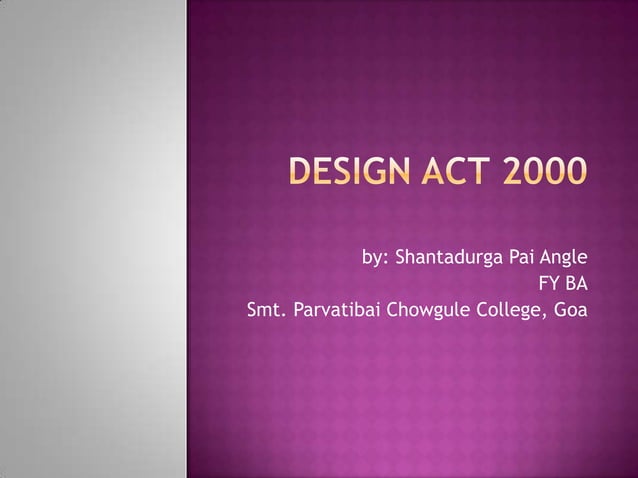 DESIGN ACT 2000

by: Shantadurga Pai Angle
FY BA
Smt. Parvatibai Chowgule College, Goa